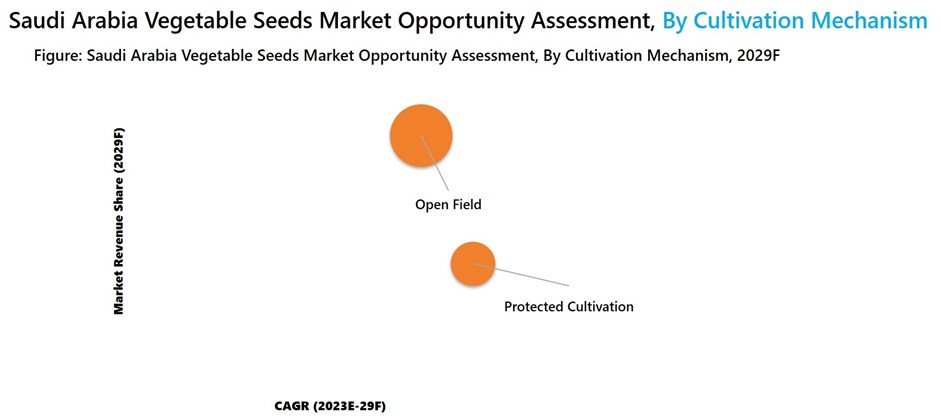 Saudi Arabia Vegetable Seeds Market Opportunity Assessment, By Cultivation Mechanism

Figure: Saudi Arabia Vegetable Seeds Market Opportunity Assessment, By Cultivation Mechanism, 2029F

Market Revenue Share (2029F)

Open Field

Protected Cultivation

CAGR (2023E-29F)